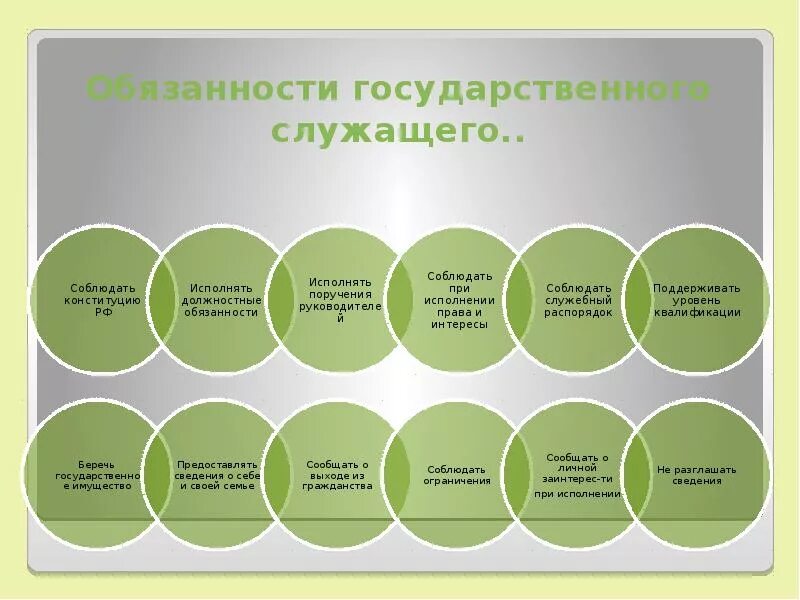 Обязанности государственного служащего..

Соблюдать конституцию РФ

Исполнять должностные обязанности

Исполнять поручения руководителей

Соблюдать при исполнении права и интересы

Соблюдать служебный распорядок

Поддерживать уровень квалификации

Беречь государственное имущество

Предоставлять сведения о себе и своей семье

Сообщать о выходе из гражданства

Соблюдать ограничения

Сообщать о личной заинтерес-ти при исполнении

Не разглашать сведения